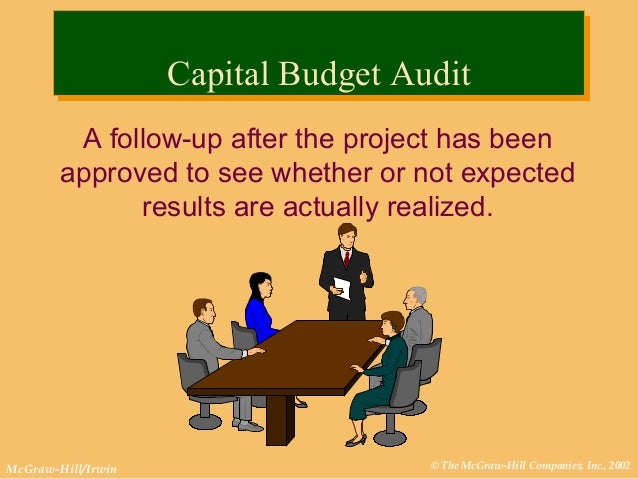 Capital Budget Audit

A follow-up after the project has been approved to see whether or not expected results are actually realized.

McGraw-Hill/Irwin

© The McGraw-Hill Companies, Inc., 2002